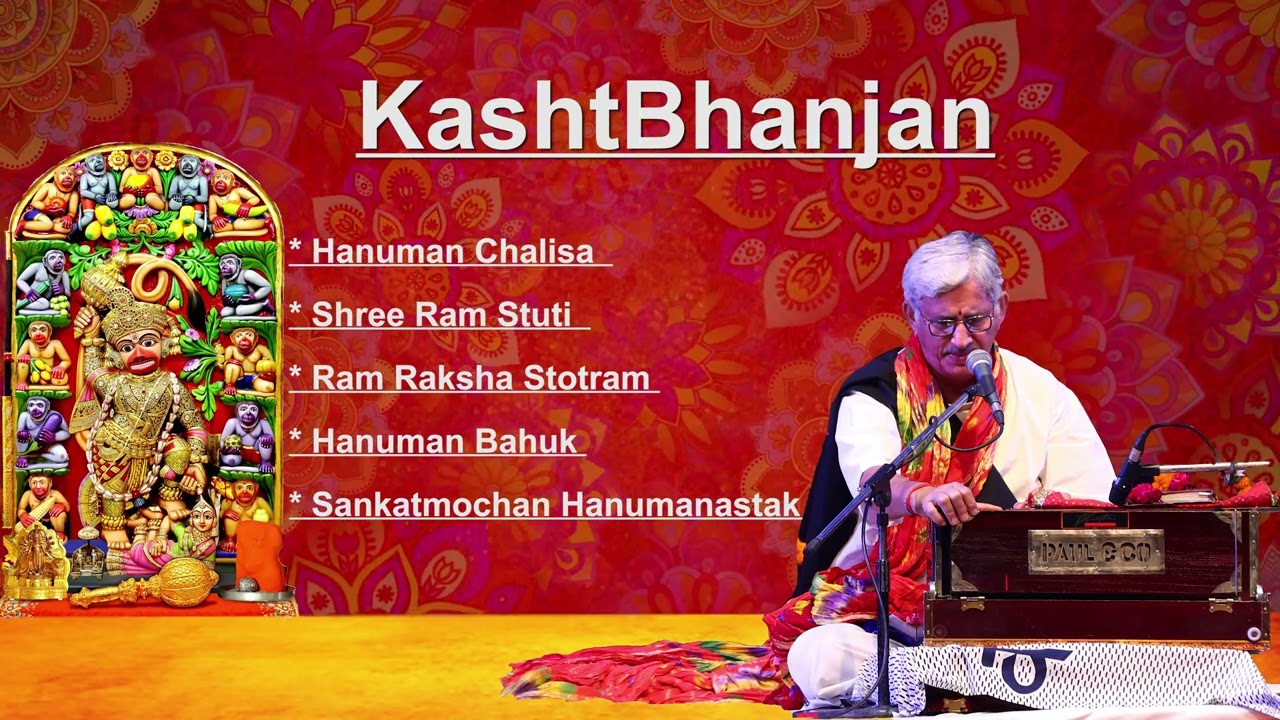 KashtBhanjan

* Hanuman Chalisa

* Shree Ram Stuti

* Ram Raksha Stotram

* Hanuman Bahuk

* Sankatmochan Hanumanastak

PAUL & CO